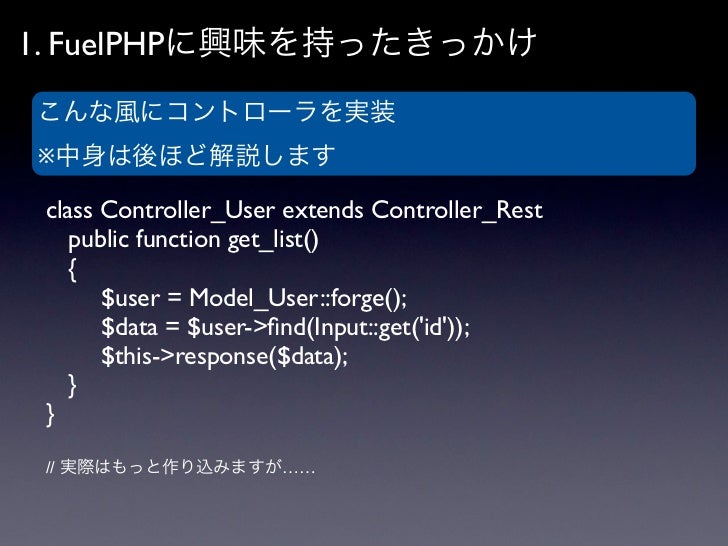 1. FuelPHPに興味を持ったきっかけ

こんな風にコントローラを実装

※中身は後ほど解説します

class Controller_User extends Controller_Rest
public function get_list()
{
$user = Model_User::forge();
$data = $user->find(Input::get('id'));
$this->response($data);
}
}

// 実際はもっと作り込みますが……